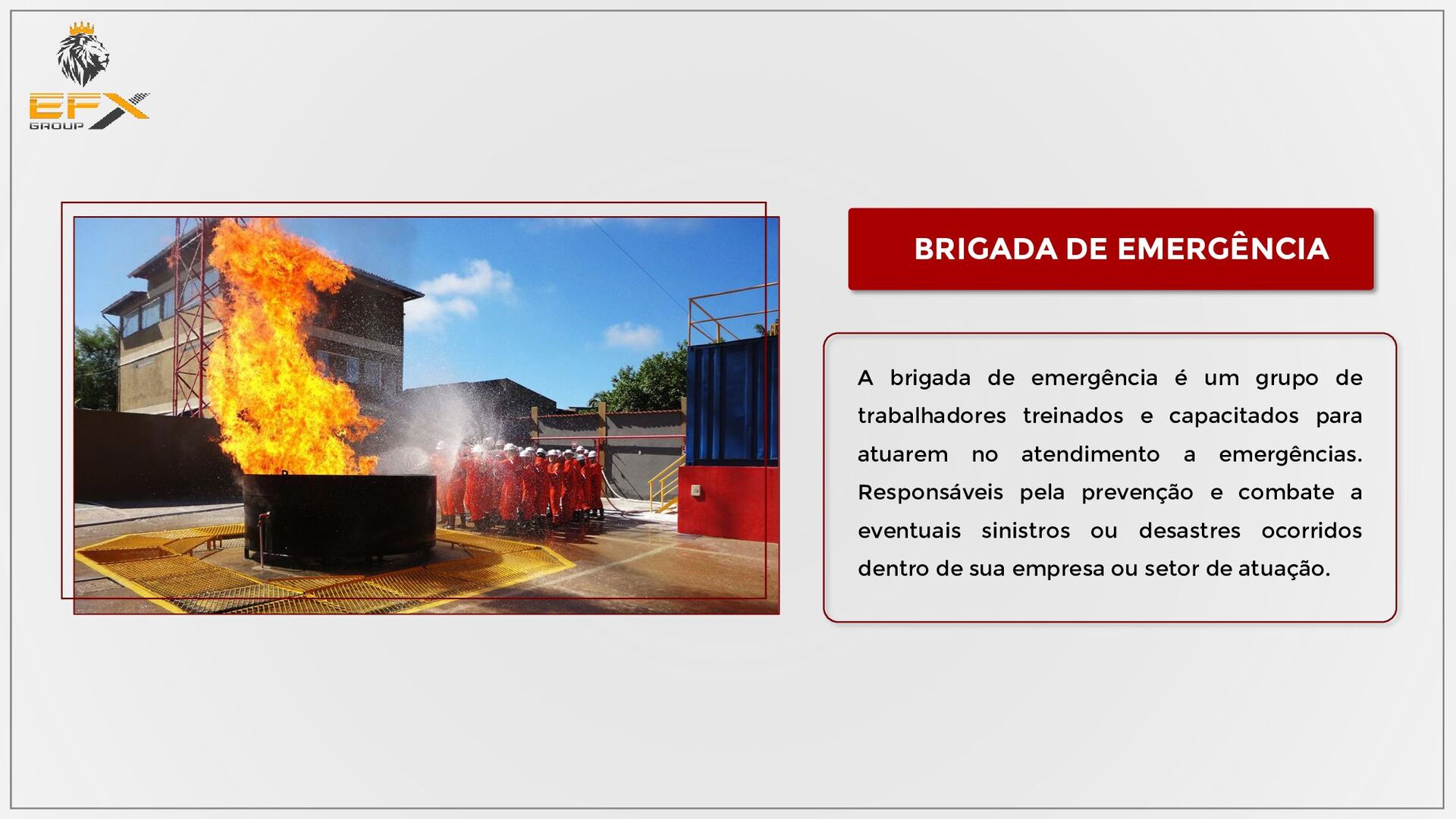 EFX
GROUP

BRIGADA DE EMERGÊNCIA

A brigada de emergência é um grupo de trabalhadores treinados e capacitados para atuarem no atendimento a emergências. Responsáveis pela prevenção e combate a eventuais sinistros ou desastres ocorridos dentro de sua empresa ou setor de atuação.